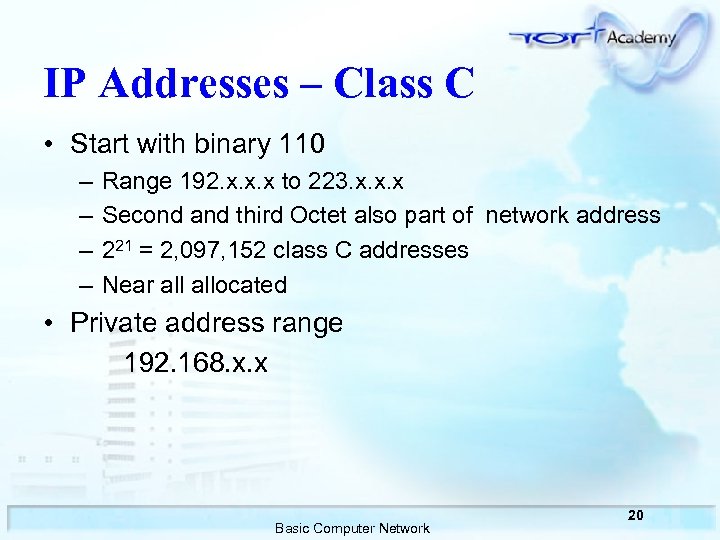 TOT Academy

IP Addresses – Class C

• Start with binary 110
– Range 192.x.x.x to 223.x.x.x
– Second and third Octet also part of network address
– $2^{21}$ = 2,097,152 class C addresses
– Near all allocated

• Private address range
192.168.x.x

20

Basic Computer Network